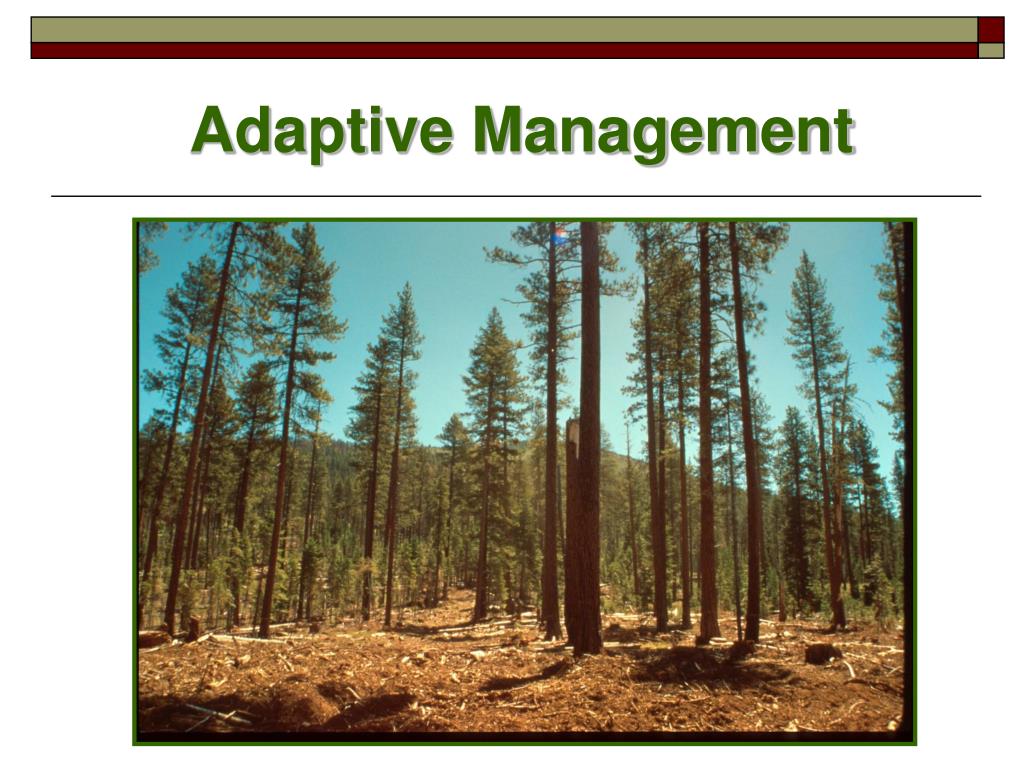 Adaptive Management